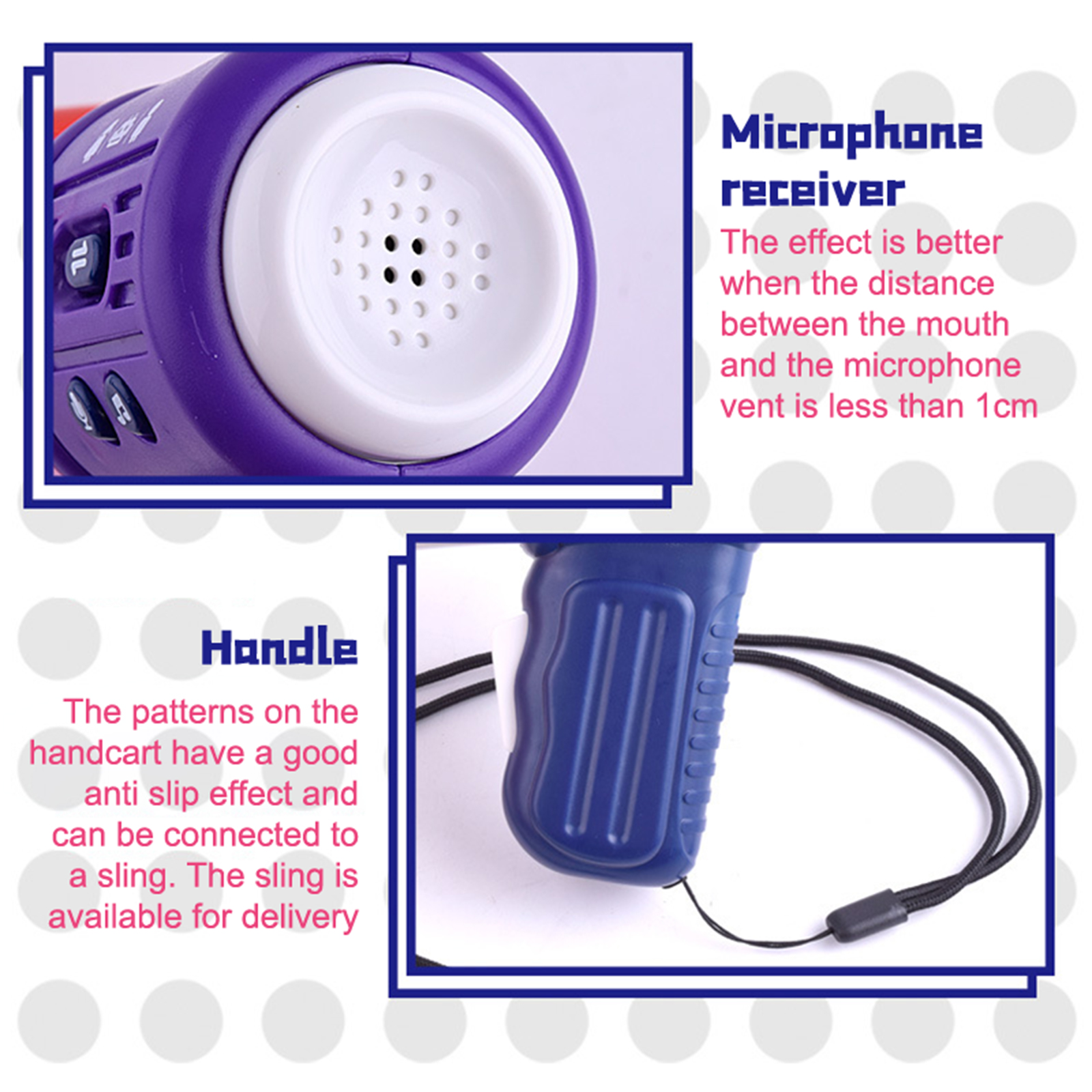 Microphone receiver

The effect is better when the distance between the mouth and the microphone vent is less than 1cm

Handle

The patterns on the handcart have a good anti slip effect and can be connected to a sling. The sling is available for delivery